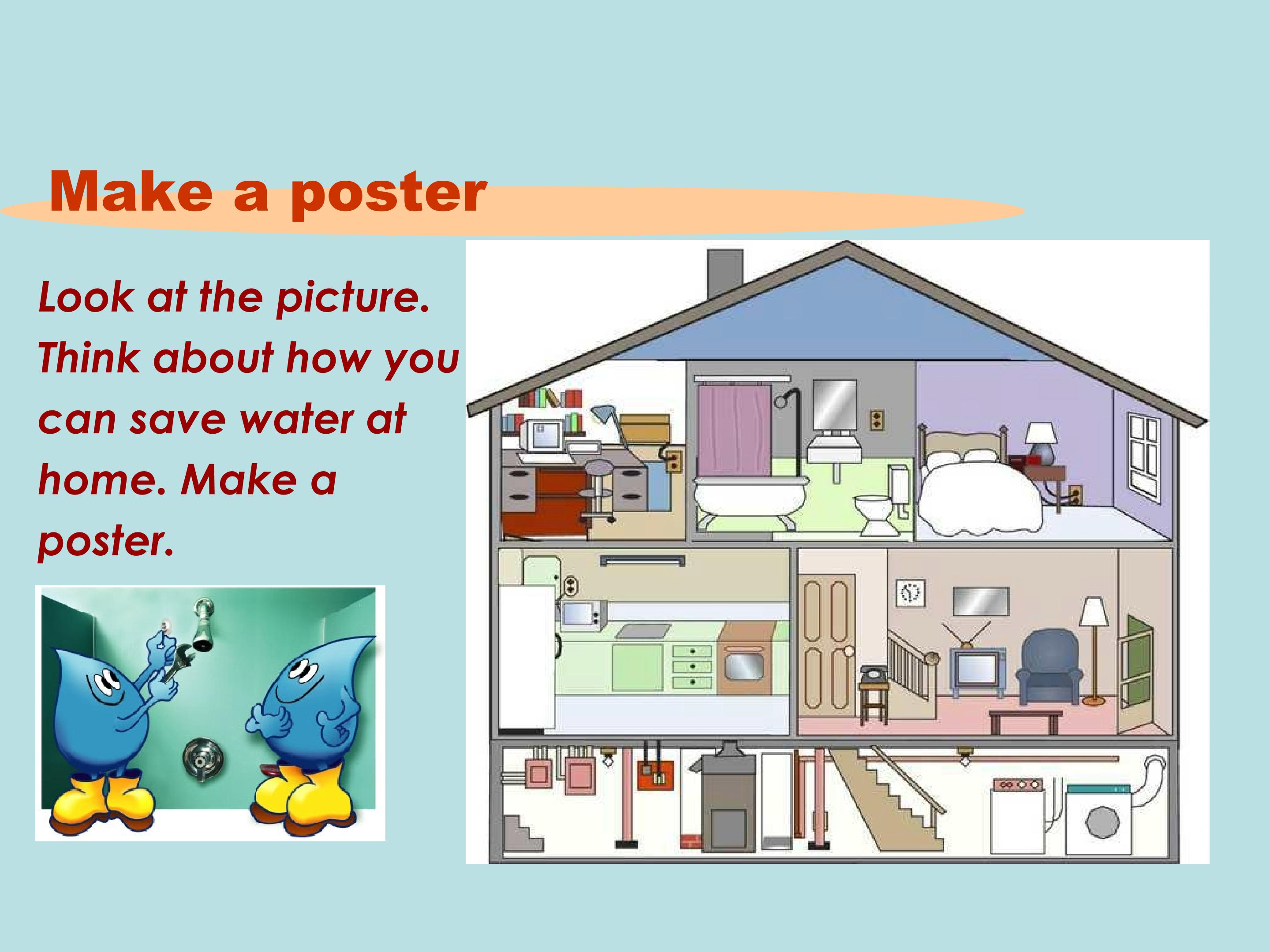 Make a poster

Look at the picture. Think about how you can save water at home. Make a poster.